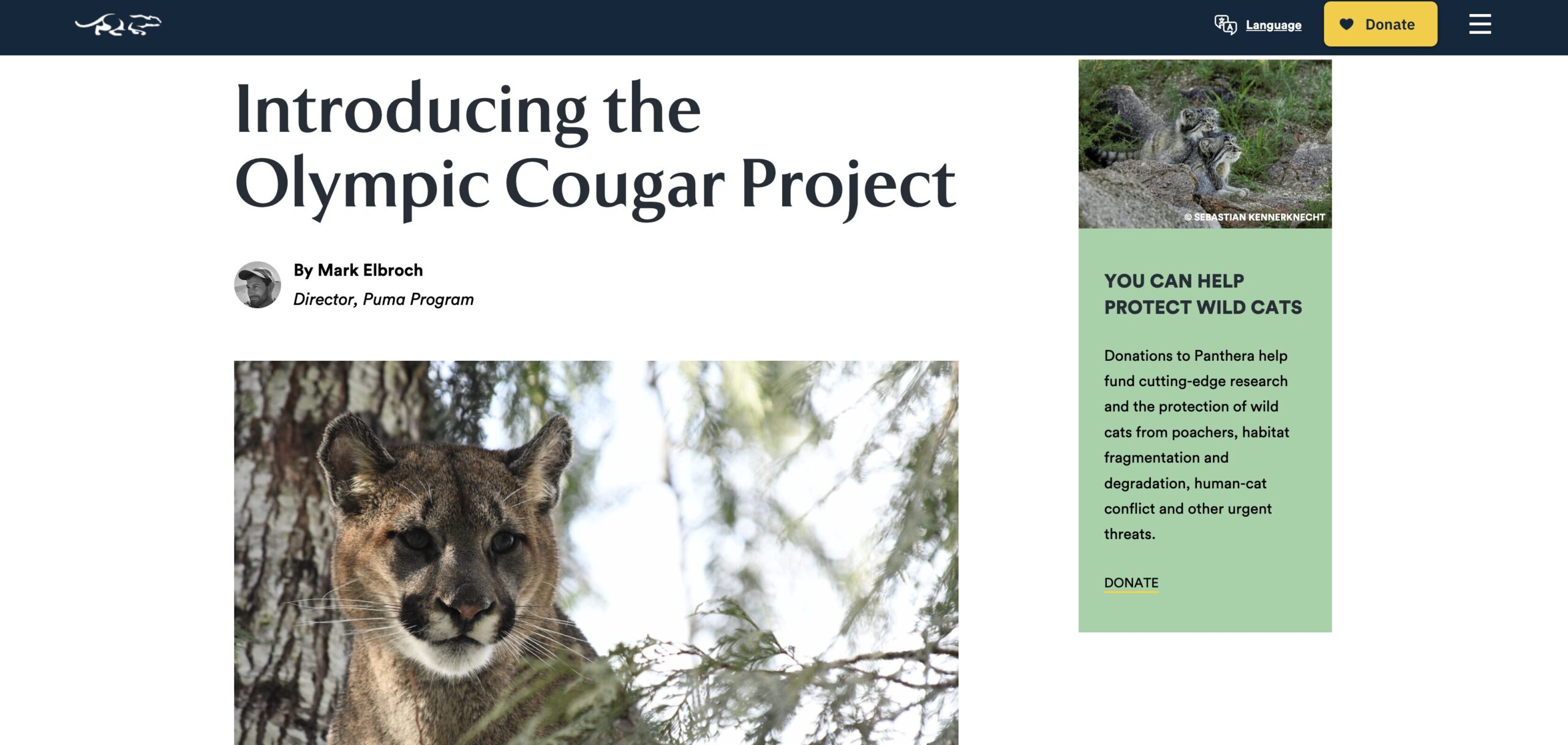 Language Donate

Introducing the Olympic Cougar Project

By Mark Elbroch
Director, Puma Program

© SEBASTIAN KENNERKNECHT

YOU CAN HELP PROTECT WILD CATS

Donations to Panthera help fund cutting-edge research and the protection of wild cats from poachers, habitat fragmentation and degradation, human-cat conflict and other urgent threats.

DONATE